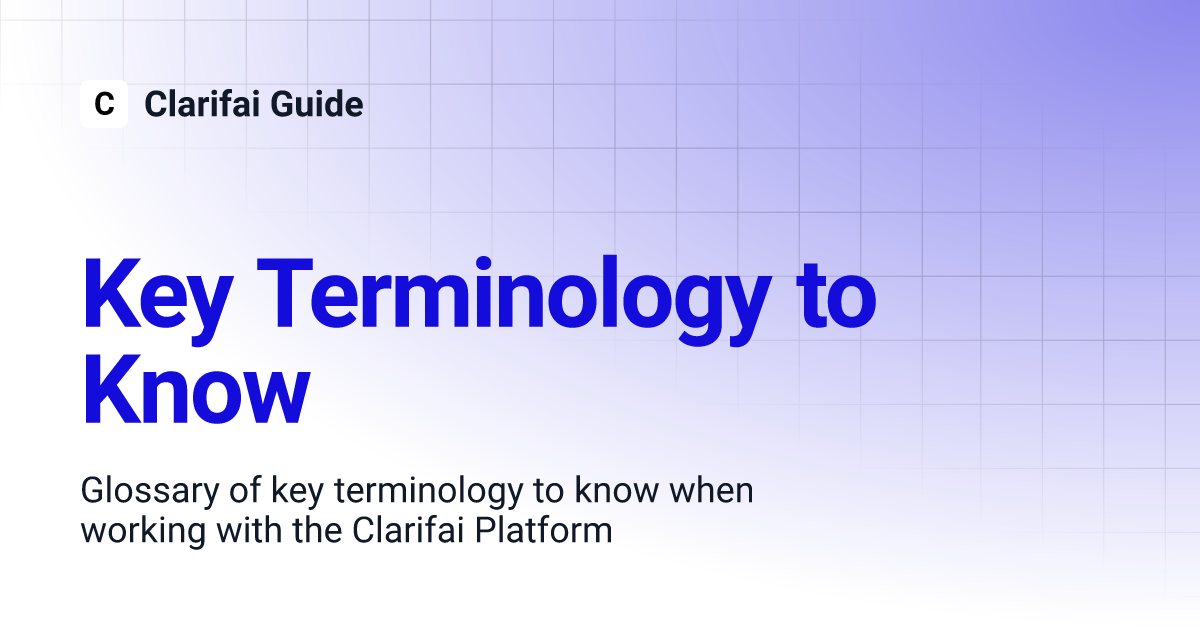 C Clarifai Guide

Key Terminology to Know

Glossary of key terminology to know when working with the Clarifai Platform